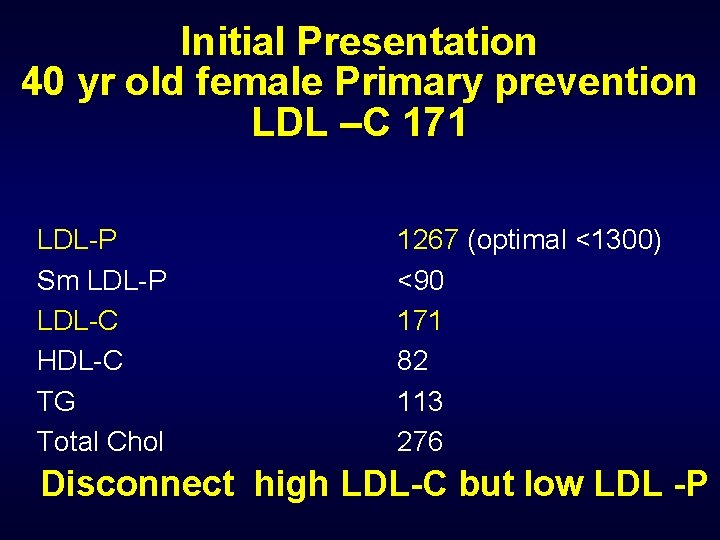 Initial Presentation
40 yr old female Primary prevention
LDL –C 171

| | |
|---|---|
| LDL-P | 1267 (optimal <1300) |
| Sm LDL-P | <90 |
| LDL-C | 171 |
| HDL-C | 82 |
| TG | 113 |
| Total Chol | 276 |

Disconnect high LDL-C but low LDL -P